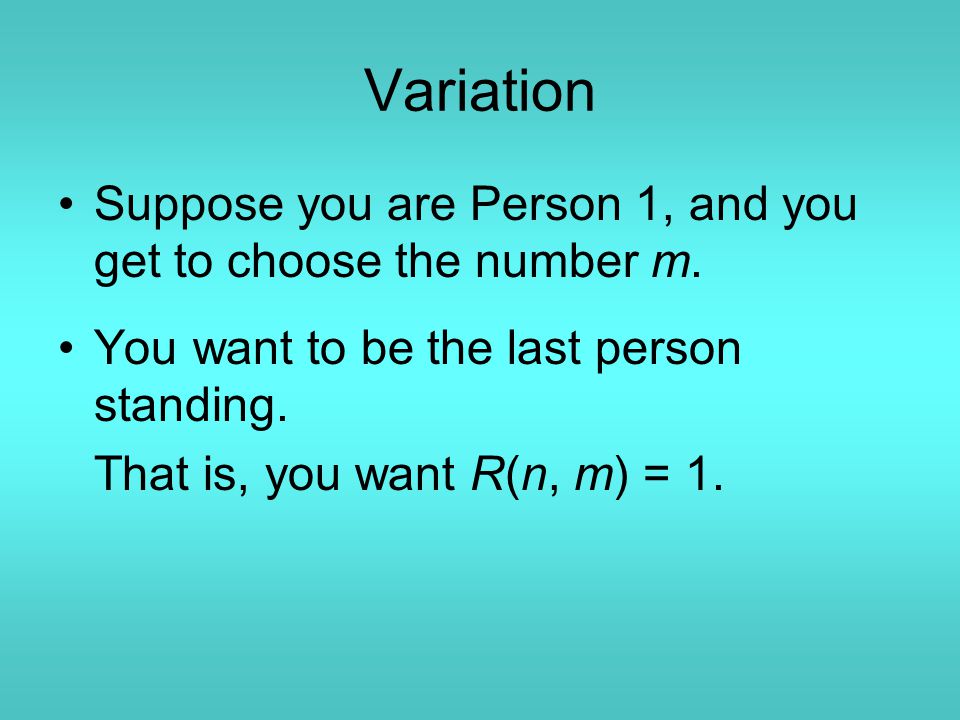 Variation

• Suppose you are Person 1, and you get to choose the number $m$.

• You want to be the last person standing.

That is, you want $R(n, m) = 1$.